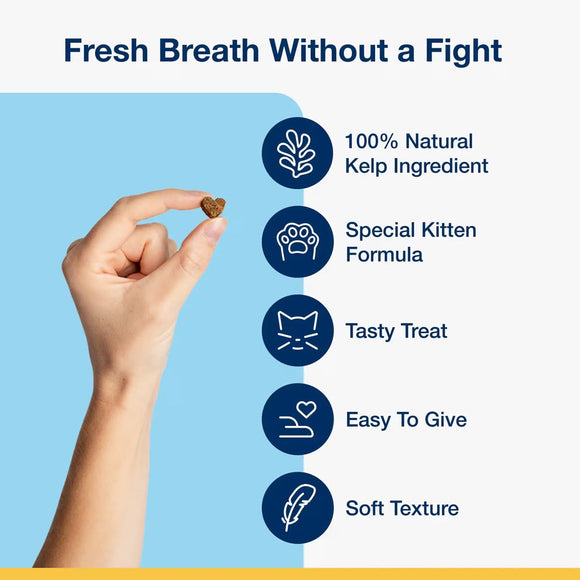 Fresh Breath Without a Fight

100% Natural Kelp Ingredient

Special Kitten Formula

Tasty Treat

Easy To Give

Soft Texture